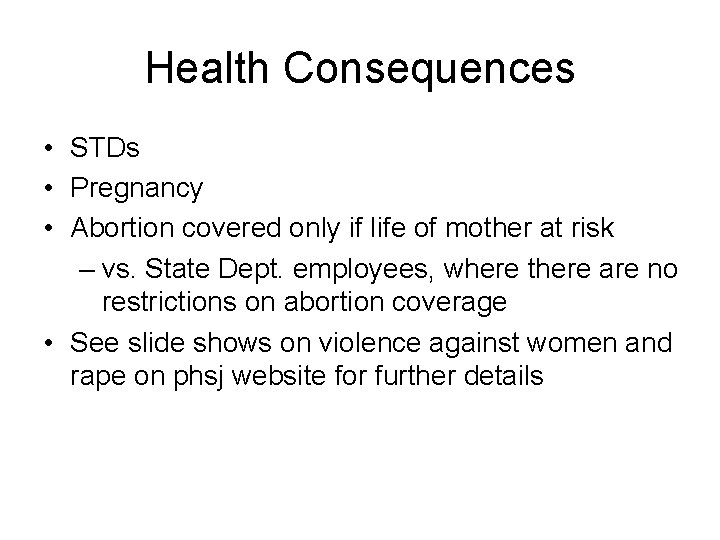 Health Consequences

• STDs
• Pregnancy
• Abortion covered only if life of mother at risk
  – vs. State Dept. employees, where there are no restrictions on abortion coverage
• See slide shows on violence against women and rape on phsj website for further details